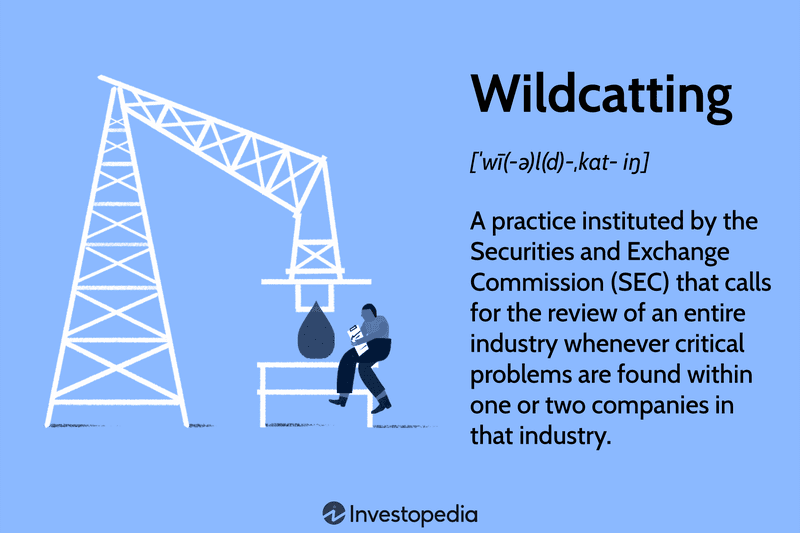 Wildcatting

[ˈwī(-ə)l(d)-ˌkat- iŋ]

A practice instituted by the Securities and Exchange Commission (SEC) that calls for the review of an entire industry whenever critical problems are found within one or two companies in that industry.

Investopedia